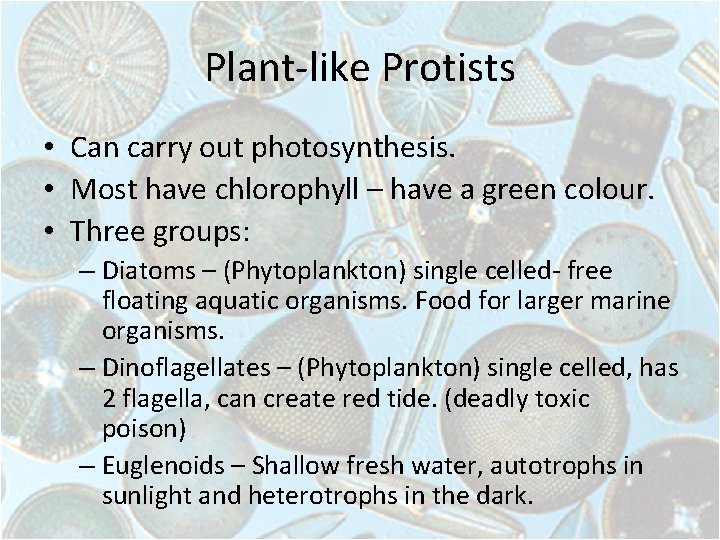 Plant-like Protists

• Can carry out photosynthesis.
• Most have chlorophyll – have a green colour.
• Three groups:
– Diatoms – (Phytoplankton) single celled- free floating aquatic organisms. Food for larger marine organisms.
– Dinoflagellates – (Phytoplankton) single celled, has 2 flagella, can create red tide. (deadly toxic poison)
– Euglenoids – Shallow fresh water, autotrophs in sunlight and heterotrophs in the dark.